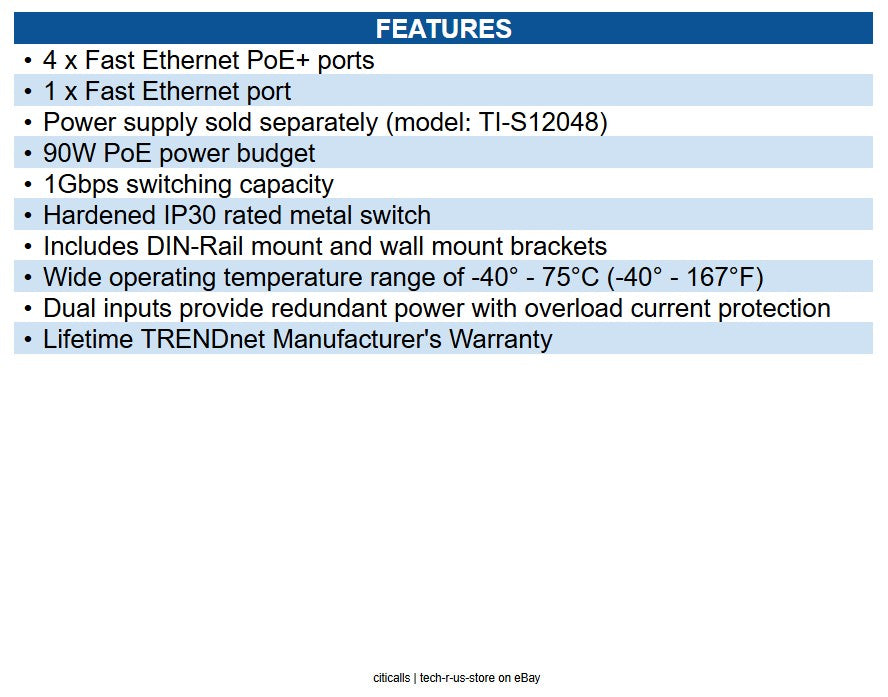 FEATURES

• 4 x Fast Ethernet PoE+ ports
• 1 x Fast Ethernet port
• Power supply sold separately (model: TI-S12048)
• 90W PoE power budget
• 1Gbps switching capacity
• Hardened IP30 rated metal switch
• Includes DIN-Rail mount and wall mount brackets
• Wide operating temperature range of -40° - 75°C (-40° - 167°F)
• Dual inputs provide redundant power with overload current protection
• Lifetime TRENDnet Manufacturer's Warranty

citicalls | tech-r-us-store on eBay